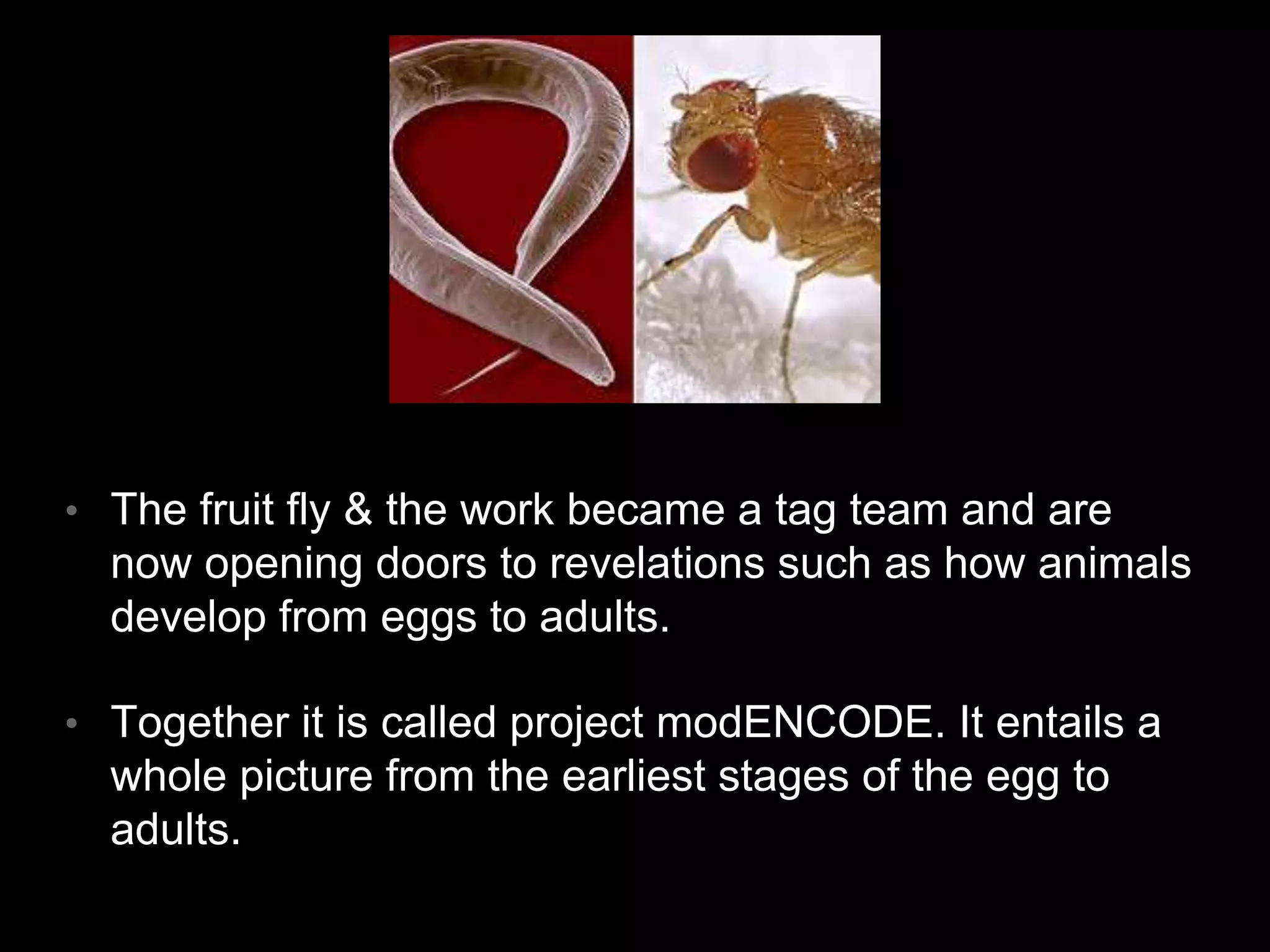 • The fruit fly & the work became a tag team and are now opening doors to revelations such as how animals develop from eggs to adults.

• Together it is called project modENCODE. It entails a whole picture from the earliest stages of the egg to adults.